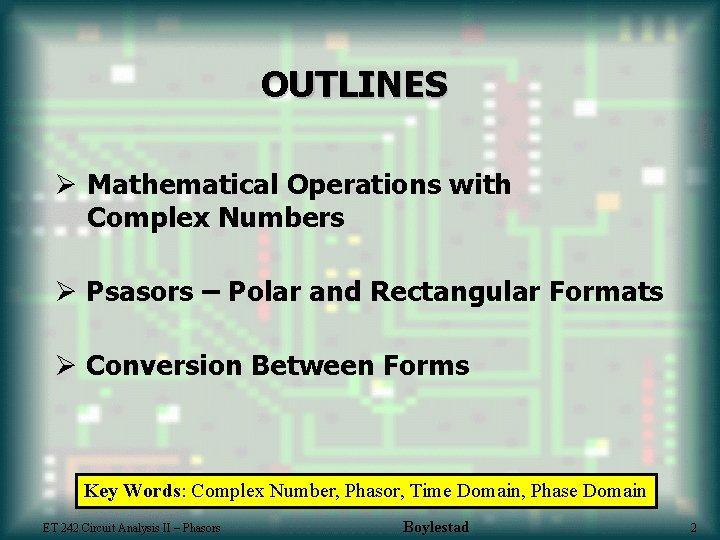 OUTLINES

➢ Mathematical Operations with Complex Numbers

➢ Psasors – Polar and Rectangular Formats

➢ Conversion Between Forms

Key Words: Complex Number, Phasor, Time Domain, Phase Domain

ET 242 Circuit Analysis II – Phasors

Boylestad

2